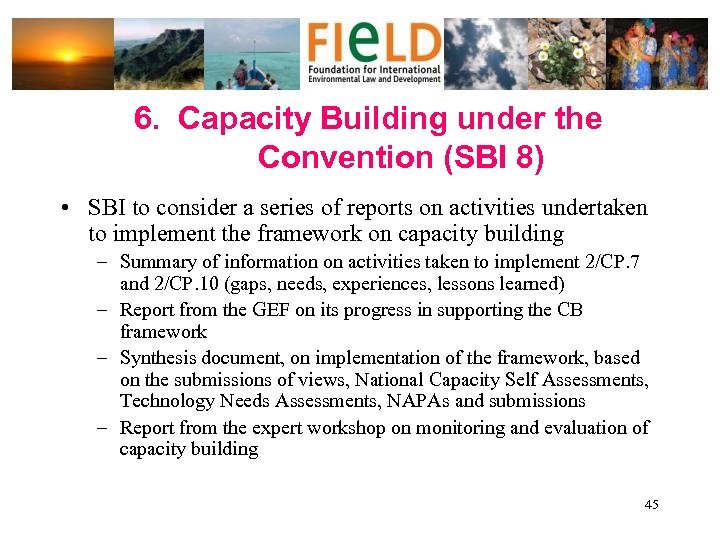 FIeLD
Foundation for International Environmental Law and Development

6. Capacity Building under the Convention (SBI 8)

• SBI to consider a series of reports on activities undertaken to implement the framework on capacity building
– Summary of information on activities taken to implement 2/CP.7 and 2/CP.10 (gaps, needs, experiences, lessons learned)
– Report from the GEF on its progress in supporting the CB framework
– Synthesis document, on implementation of the framework, based on the submissions of views, National Capacity Self Assessments, Technology Needs Assessments, NAPAs and submissions
– Report from the expert workshop on monitoring and evaluation of capacity building

45